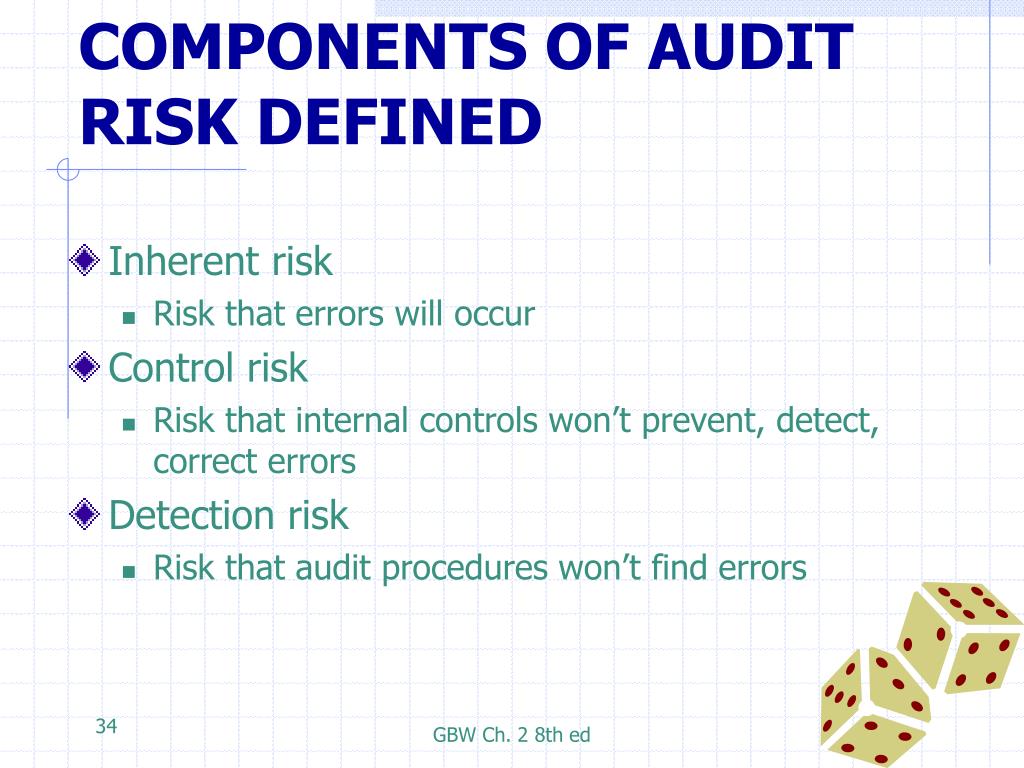 COMPONENTS OF AUDIT RISK DEFINED

Inherent risk

Risk that errors will occur

Control risk

Risk that internal controls won't prevent, detect, correct errors

Detection risk

Risk that audit procedures won't find errors

34

GBW Ch. 2 8th ed